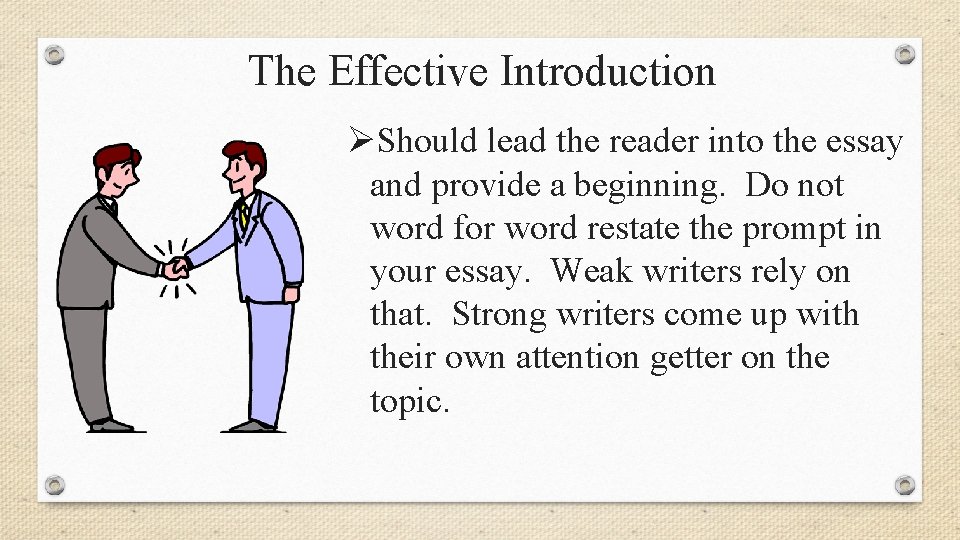 The Effective Introduction

➢Should lead the reader into the essay and provide a beginning. Do not word for word restate the prompt in your essay. Weak writers rely on that. Strong writers come up with their own attention getter on the topic.